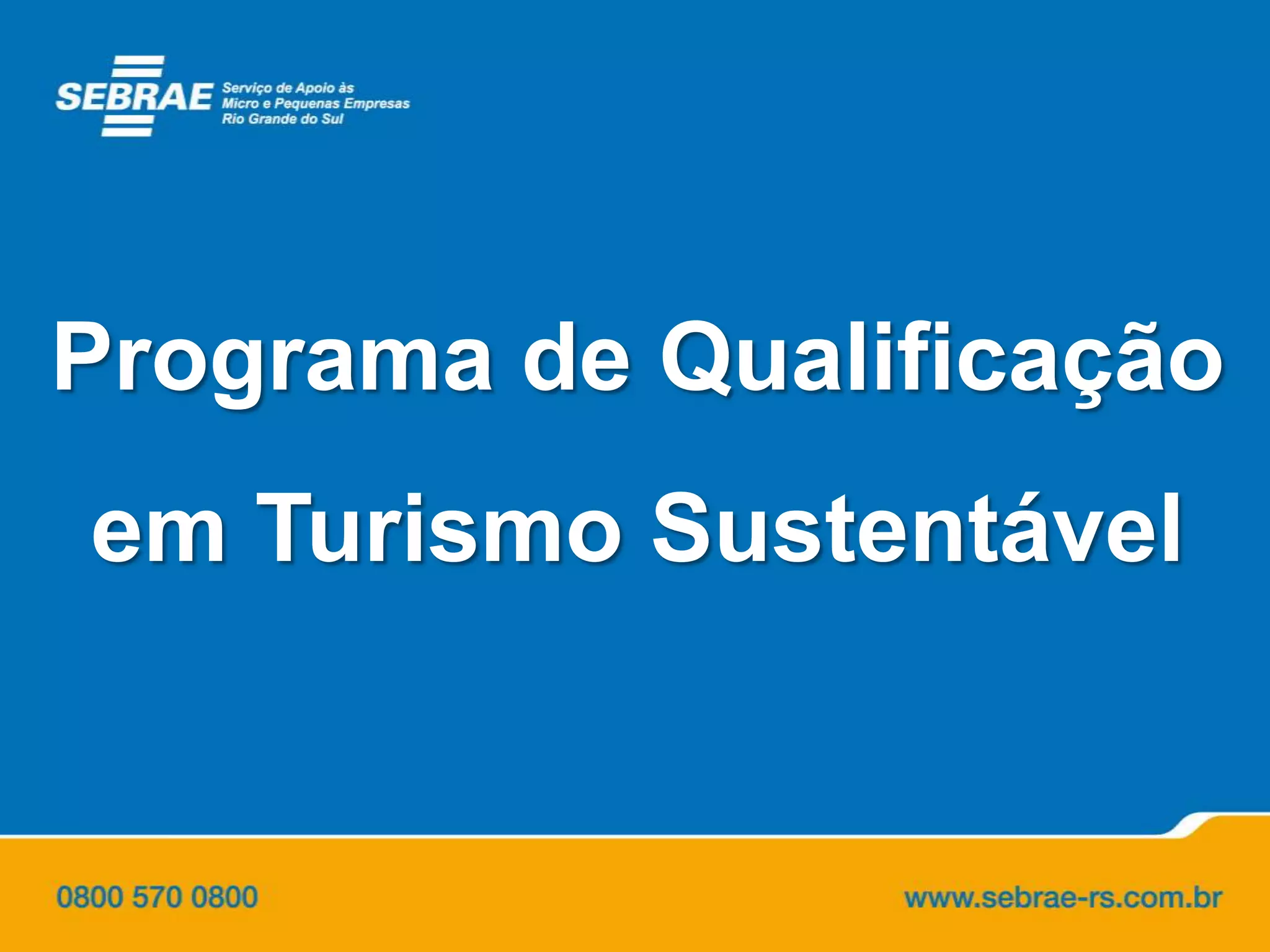 SEBRAE Serviço de Apoio às Micro e Pequenas Empresas Rio Grande do Sul

Programa de Qualificação em Turismo Sustentável

0800 570 0800

www.sebrae-rs.com.br